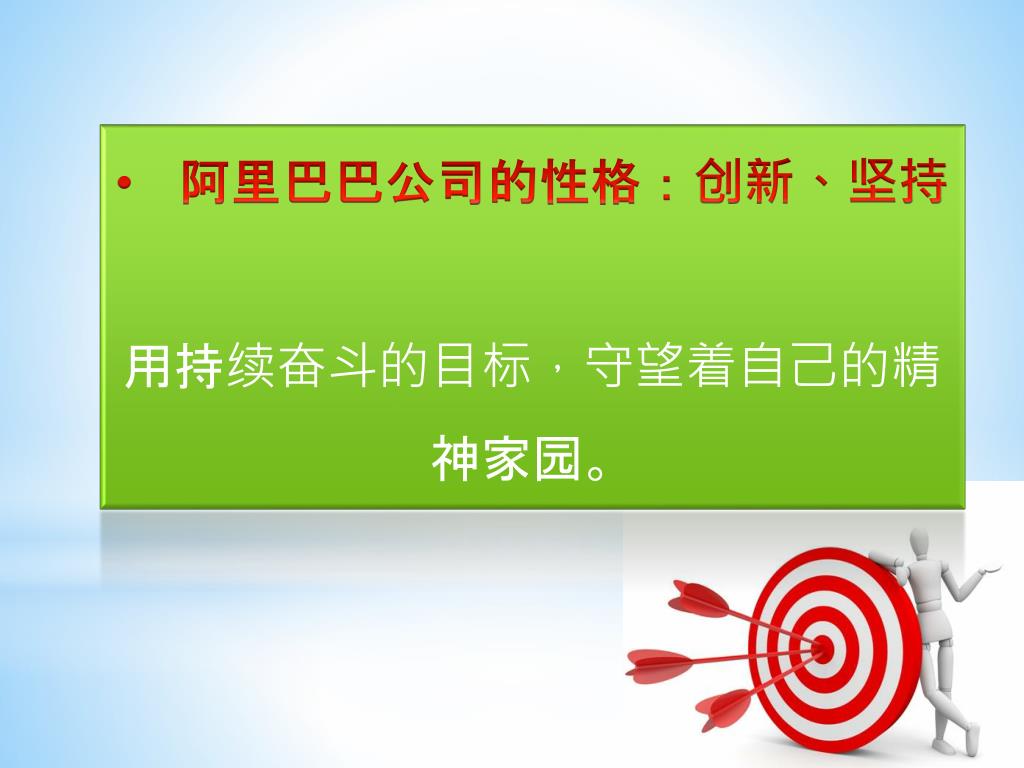 • 阿里巴巴公司的性格：创新、坚持

用持续奋斗的目标，守望着自己的精神家园。